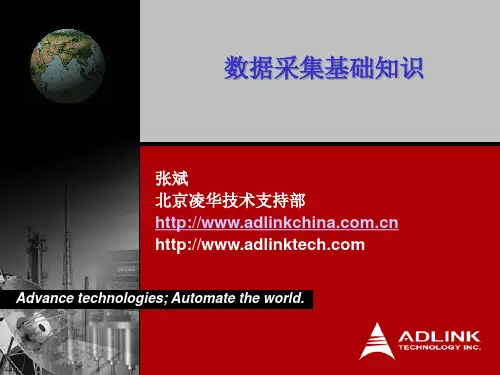 数据采集基础知识

张斌
北京凌华技术支持部
http://www.adlinkchina.com.cn
http://www.adlinktech.com

Advance technologies; Automate the world.

ADLINK
TECHNOLOGY INC.